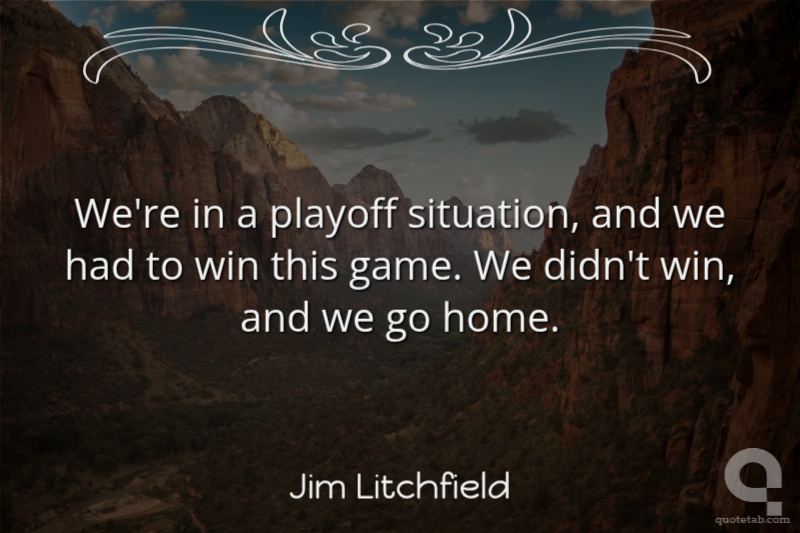 We're in a playoff situation, and we had to win this game. We didn't win, and we go home.

Jim Litchfield

quotetab.com